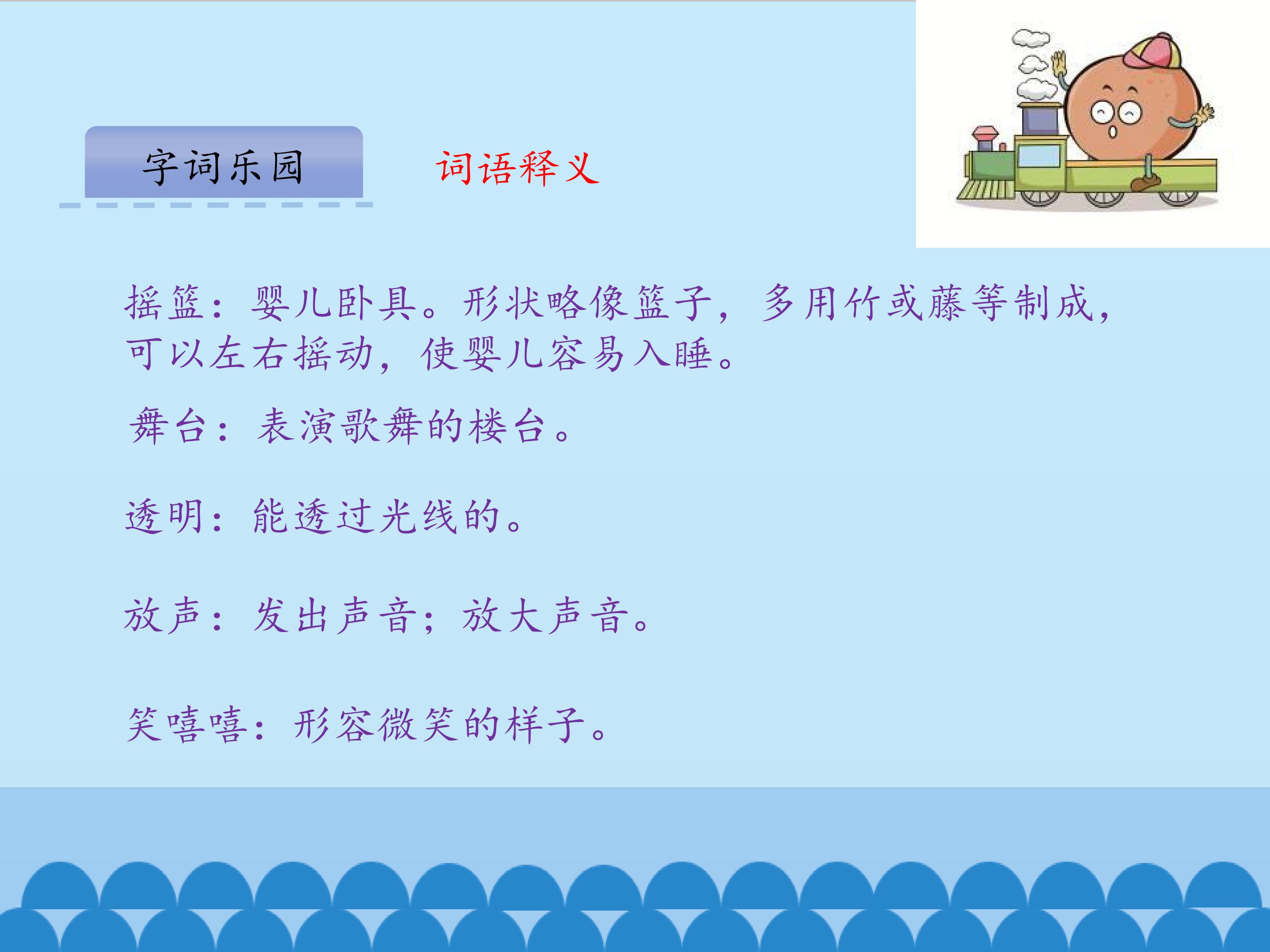 字词乐园

词语释义

摇篮：婴儿卧具。形状略像篮子，多用竹或藤等制成，可以左右摇动，使婴儿容易入睡。

舞台：表演歌舞的楼台。

透明：能透过光线的。

放声：发出声音；放大声音。

笑嘻嘻：形容微笑的样子。